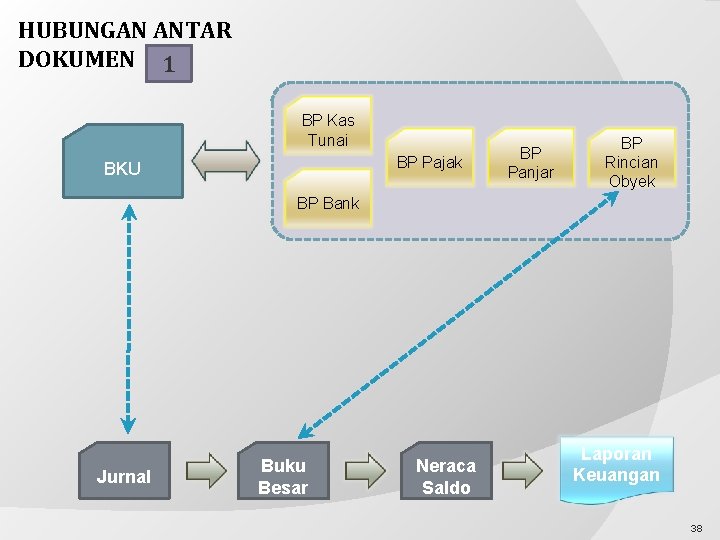 HUBUNGAN ANTAR DOKUMEN 1

BKU

BP Kas Tunai

BP Bank

BP Pajak

BP Panjar

BP Rincian Obyek

Jurnal

Buku Besar

Neraca Saldo

Laporan Keuangan

38